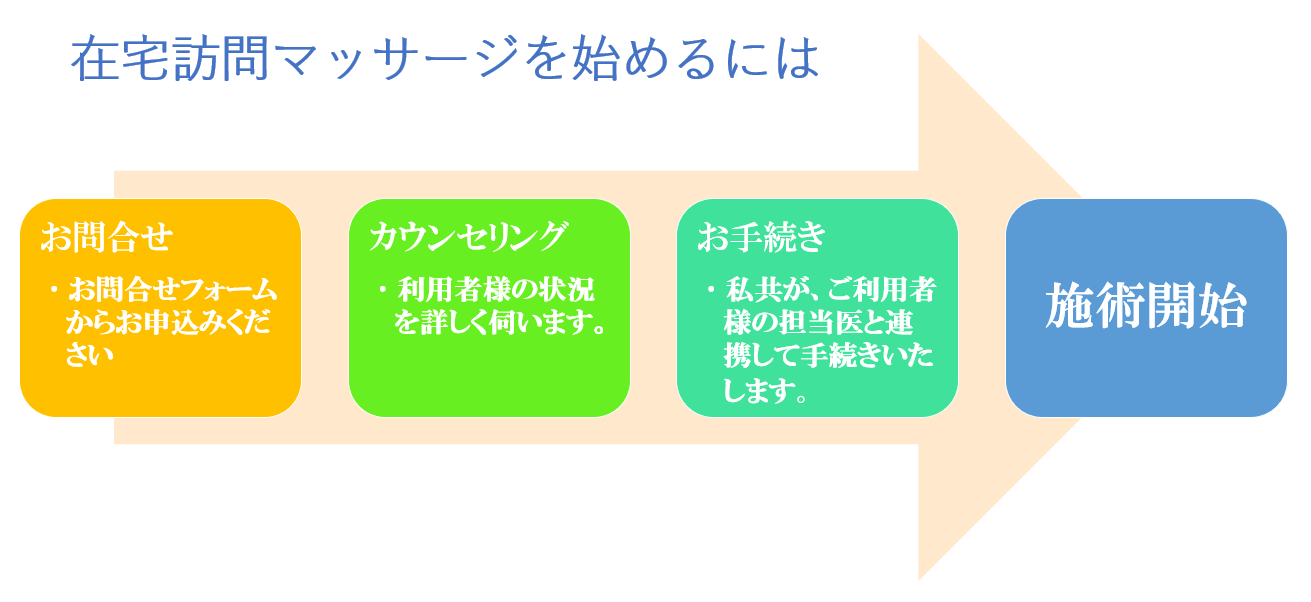 在宅訪問マッサージを始めるには

お問合せ

・お問合せフォームからお申込みください

カウンセリング

・利用者様の状況を詳しく伺います。

お手続き

・私共が、ご利用者様の担当医と連携して手続きいたします。

施術開始